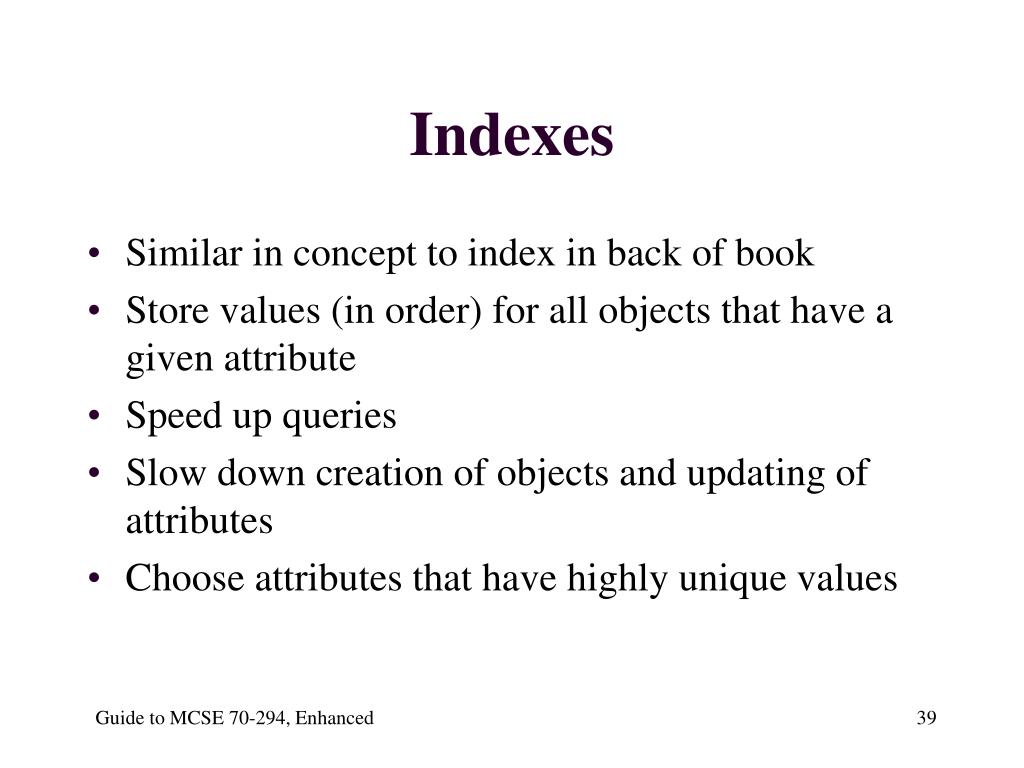 Indexes

• Similar in concept to index in back of book
• Store values (in order) for all objects that have a given attribute
• Speed up queries
• Slow down creation of objects and updating of attributes
• Choose attributes that have highly unique values

Guide to MCSE 70-294, Enhanced

39